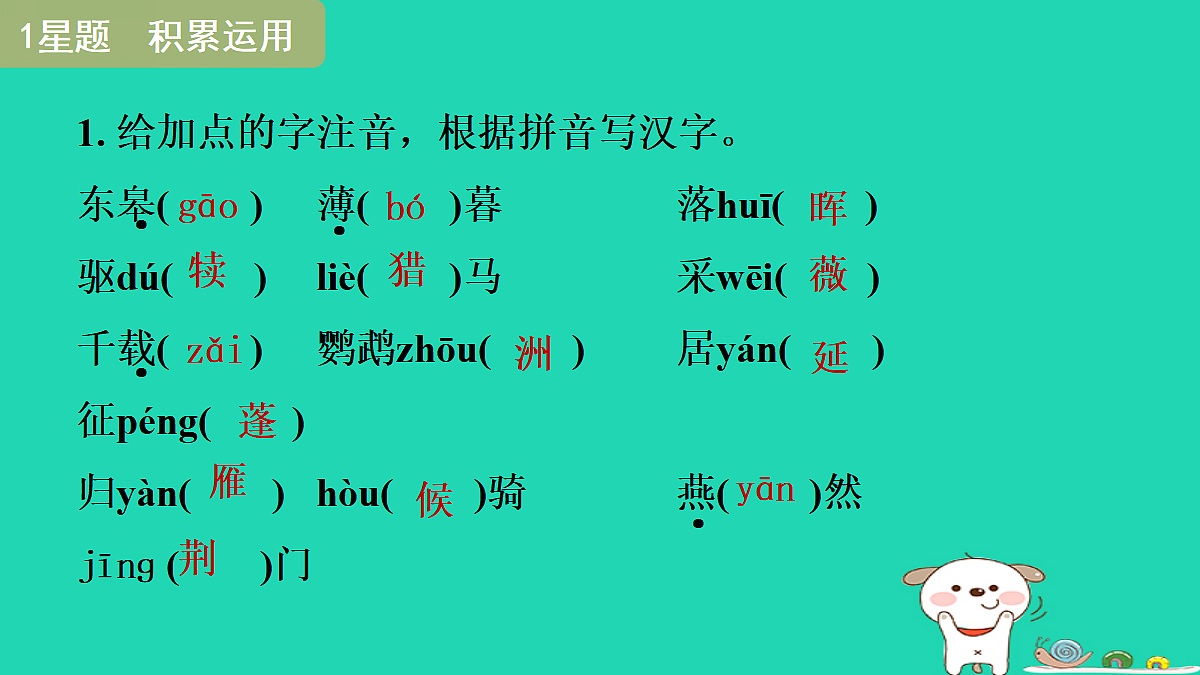 1星题　积累运用

1. 给加点的字注音，根据拼音写汉字。

东皋( gāo )　薄( bó )暮　落huī( 晖 )

驱dú( 犊 )　liè( 猎 )马　采wēi( 薇 )

千载( zǎi )　鹦鹉zhōu( 洲 )　居yán( 延 )

征péng( 蓬 )

归yàn( 雁 )　hòu( 候 )骑　燕( yān )然

jīng ( 荆 )门